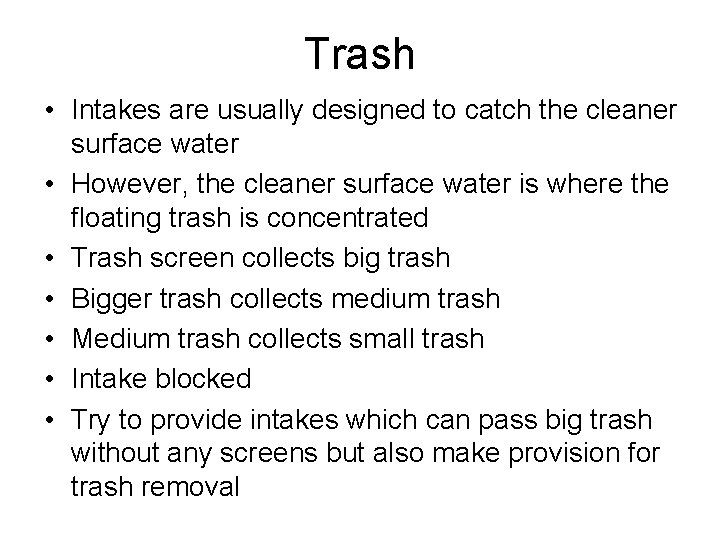 Trash

• Intakes are usually designed to catch the cleaner surface water
• However, the cleaner surface water is where the floating trash is concentrated
• Trash screen collects big trash
• Bigger trash collects medium trash
• Medium trash collects small trash
• Intake blocked
• Try to provide intakes which can pass big trash without any screens but also make provision for trash removal